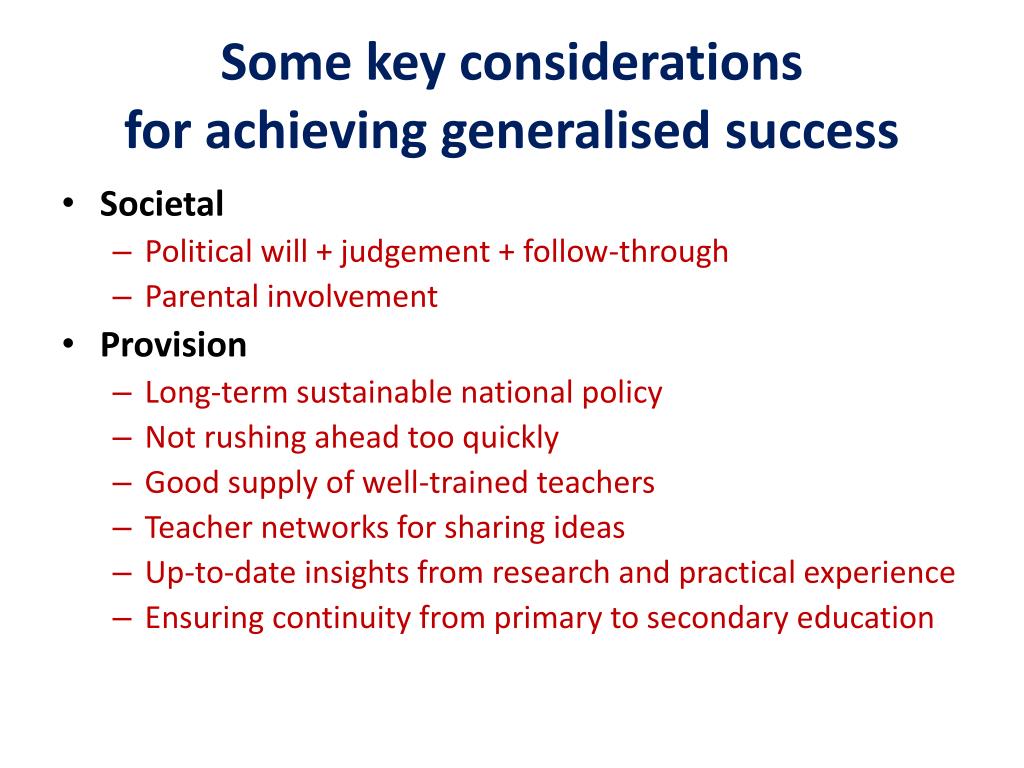 Some key considerations
for achieving generalised success

• Societal
– Political will + judgement + follow-through
– Parental involvement
• Provision
– Long-term sustainable national policy
– Not rushing ahead too quickly
– Good supply of well-trained teachers
– Teacher networks for sharing ideas
– Up-to-date insights from research and practical experience
– Ensuring continuity from primary to secondary education